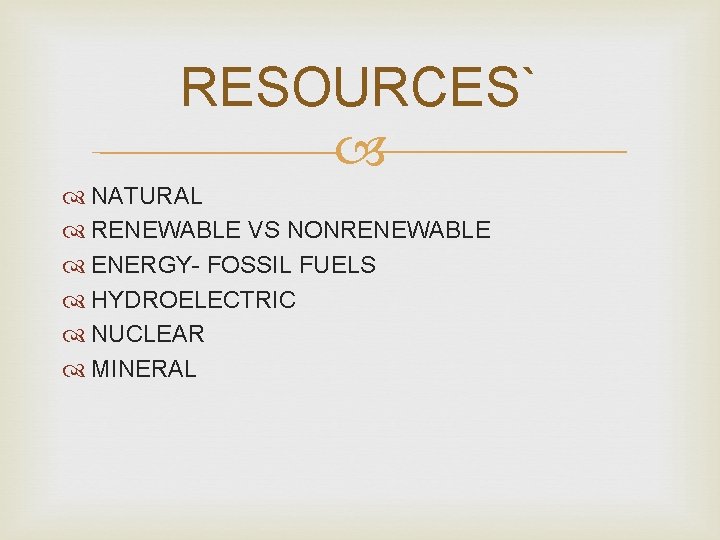 RESOURCES`

NATURAL
RENEWABLE VS NONRENEWABLE
ENERGY- FOSSIL FUELS
HYDROELECTRIC
NUCLEAR
MINERAL